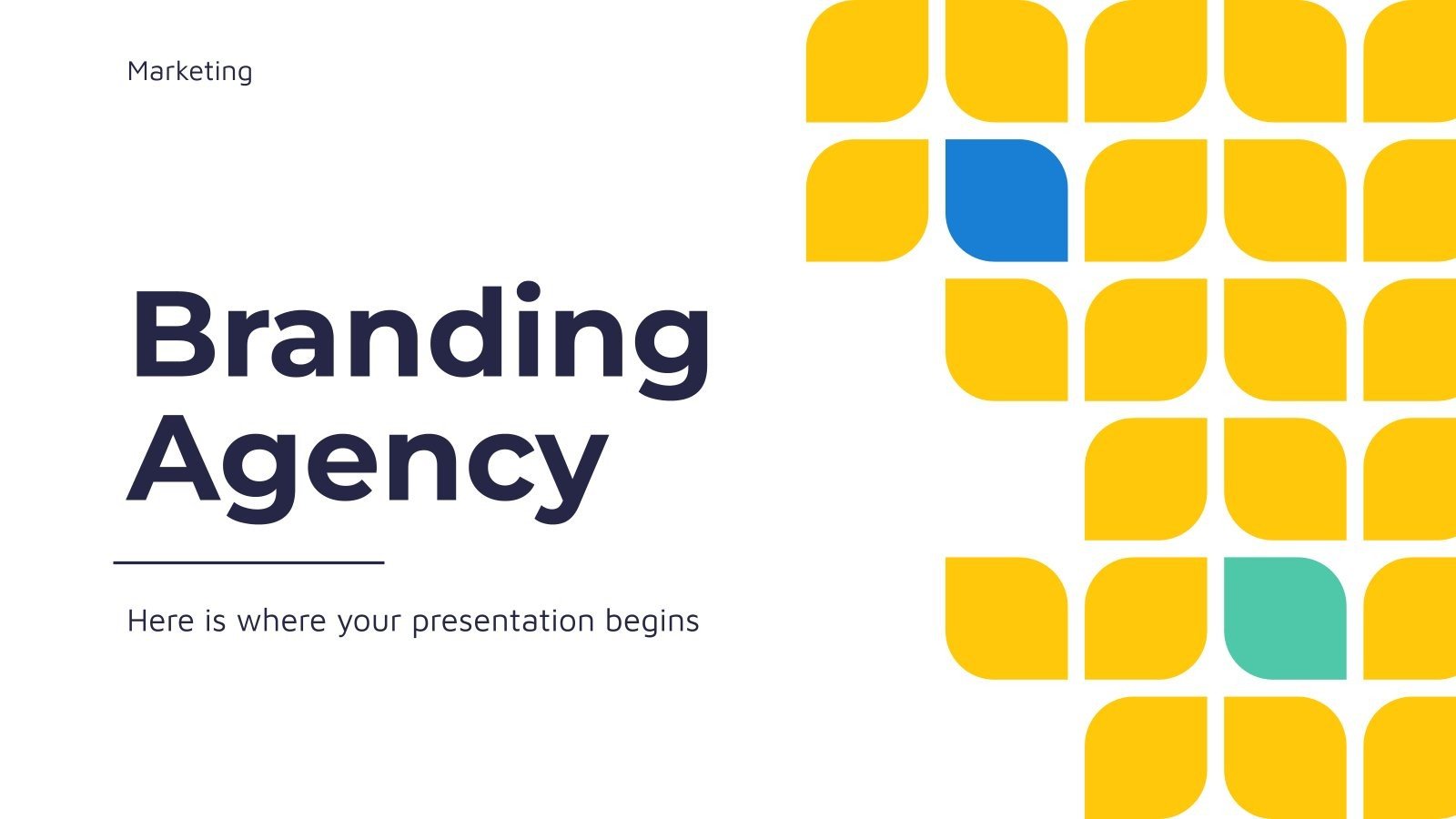 Marketing

Branding Agency

Here is where your presentation begins